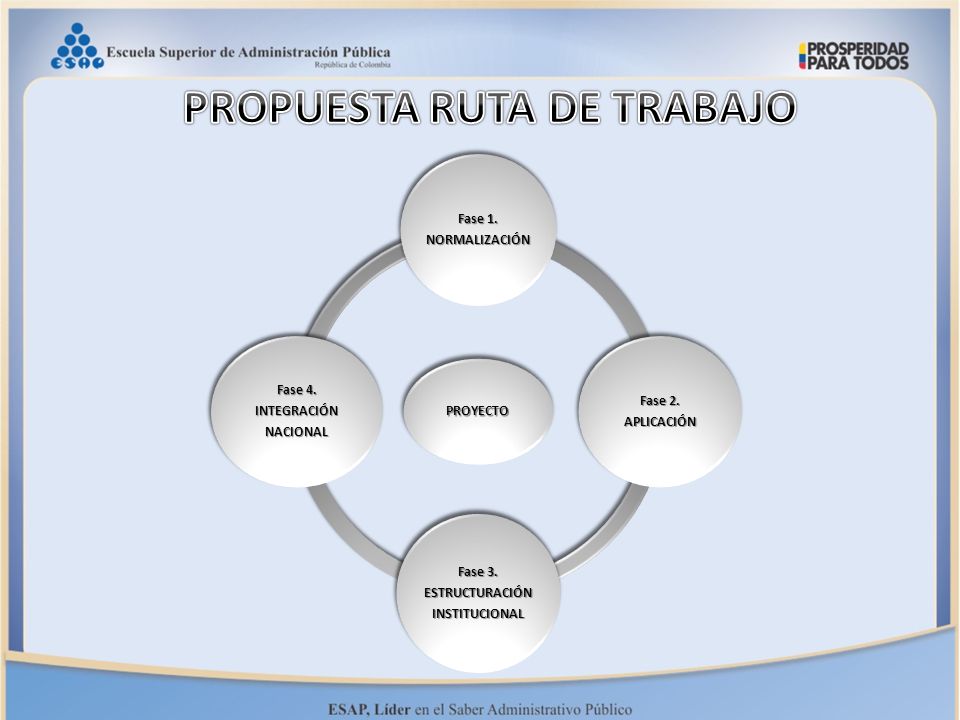 ESAP Escuela Superior de Administración Pública
República de Colombia

PROSPERIDAD PARA TODOS

PROPUESTA RUTA DE TRABAJO

Fase 1.
NORMALIZACIÓN

Fase 4.
INTEGRACIÓN
NACIONAL

PROYECTO

Fase 2.
APLICACIÓN

Fase 3.
ESTRUCTURACIÓN
INSTITUCIONAL

ESAP, Líder en el Saber Administrativo Público